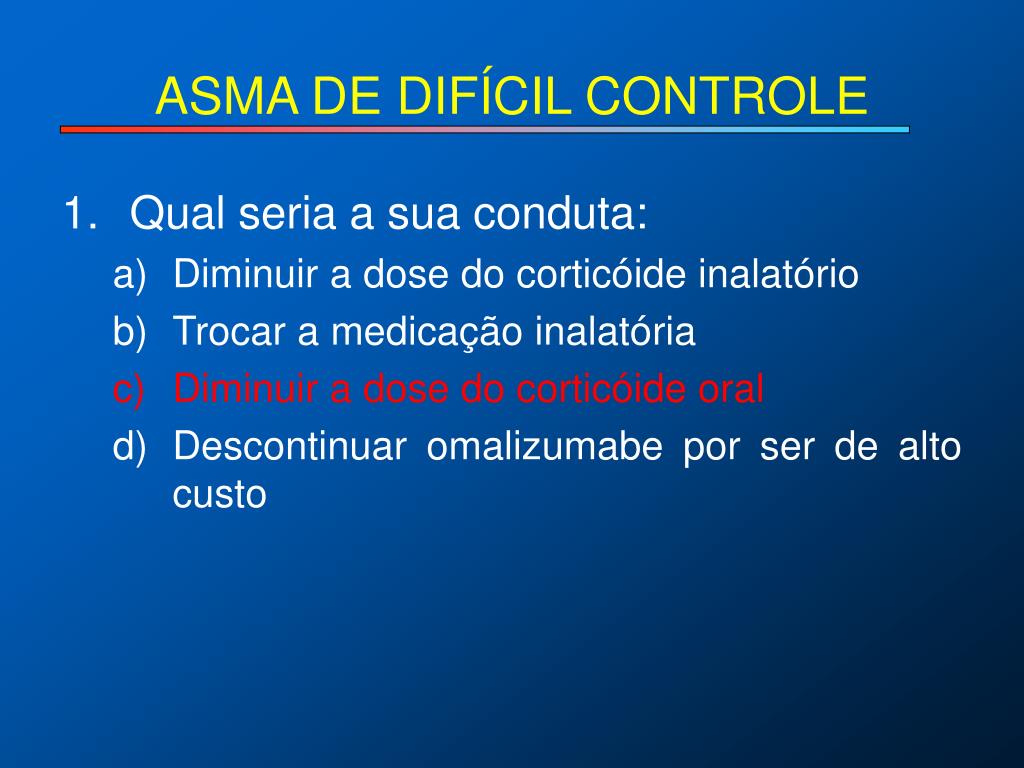 ASMA DE DIFÍCIL CONTROLE

1. Qual seria a sua conduta:
a) Diminuir a dose do corticóide inalatório
b) Trocar a medicação inalatória
c) Diminuir a dose do corticóide oral
d) Descontinuar omalizumabe por ser de alto custo